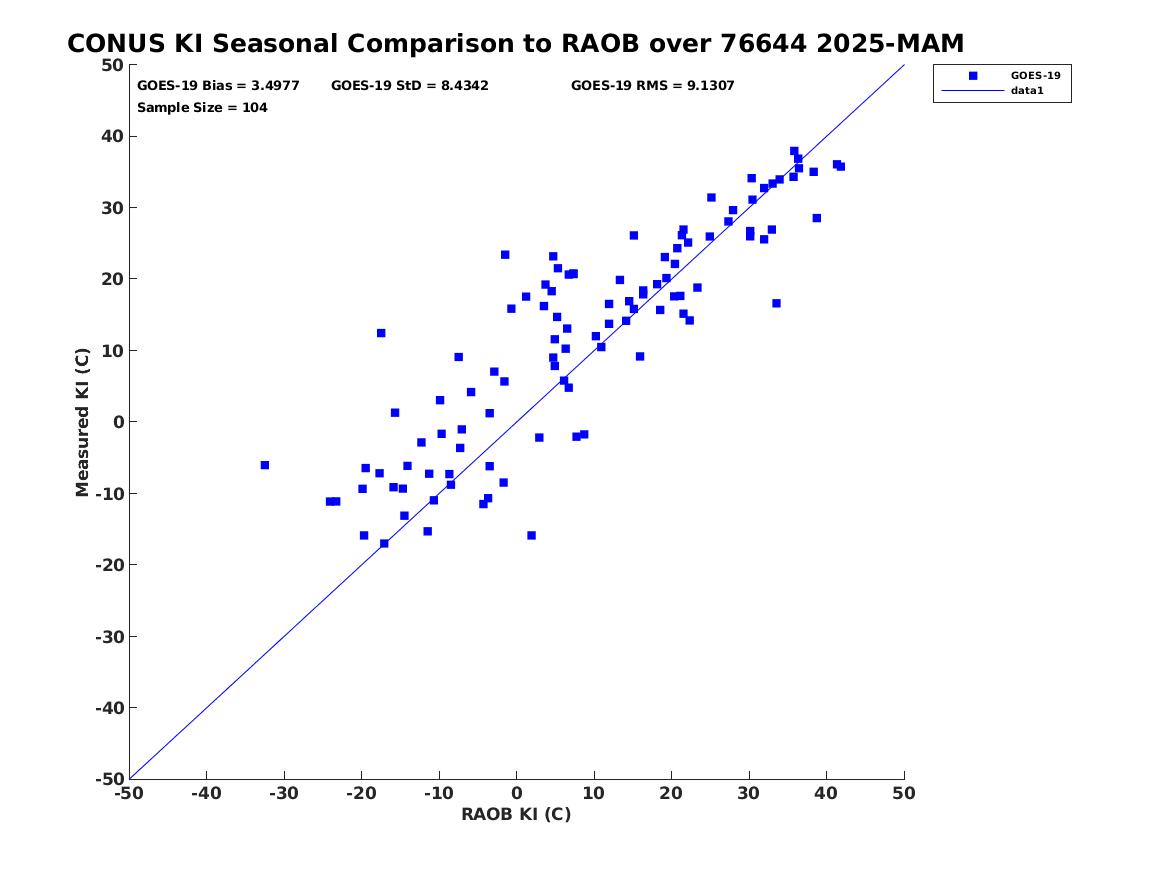 CONUS KI Seasonal Comparison to RAOB over 76644 2025-MAM

GOES-19 Bias = 3.4977 GOES-19 StD = 8.4342 GOES-19 RMS = 9.1307
Sample Size = 104

GOES-19
data1

Measured KI (C)

50
40
30
20
10
0
-10
-20
-30
-40
-50

-50 -40 -30 -20 -10 0 10 20 30 40 50

RAOB KI (C)